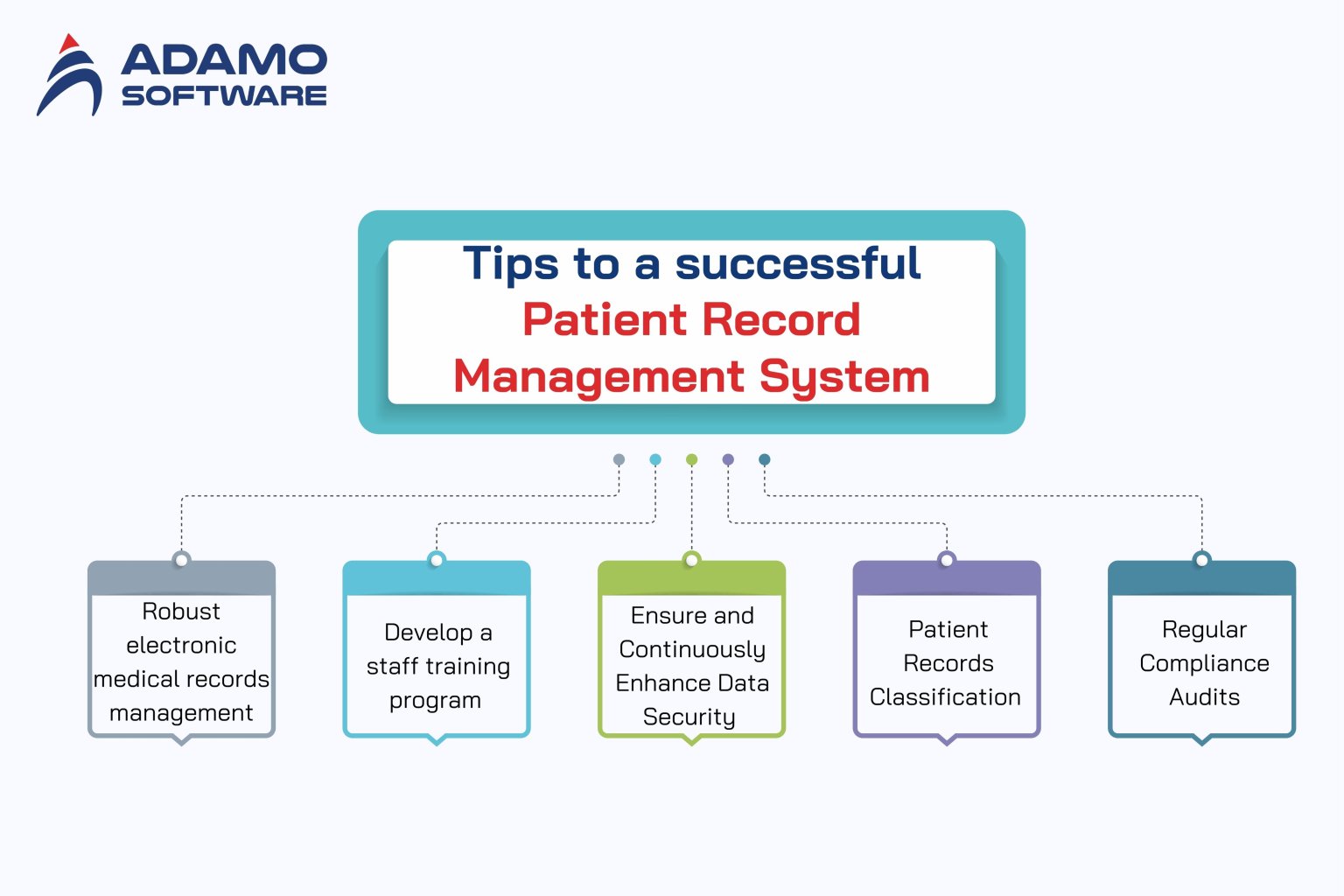 ADAMO SOFTWARE

Tips to a successful Patient Record Management System

Robust electronic medical records management

Develop a staff training program

Ensure and Continuously Enhance Data Security

Patient Records Classification

Regular Compliance Audits